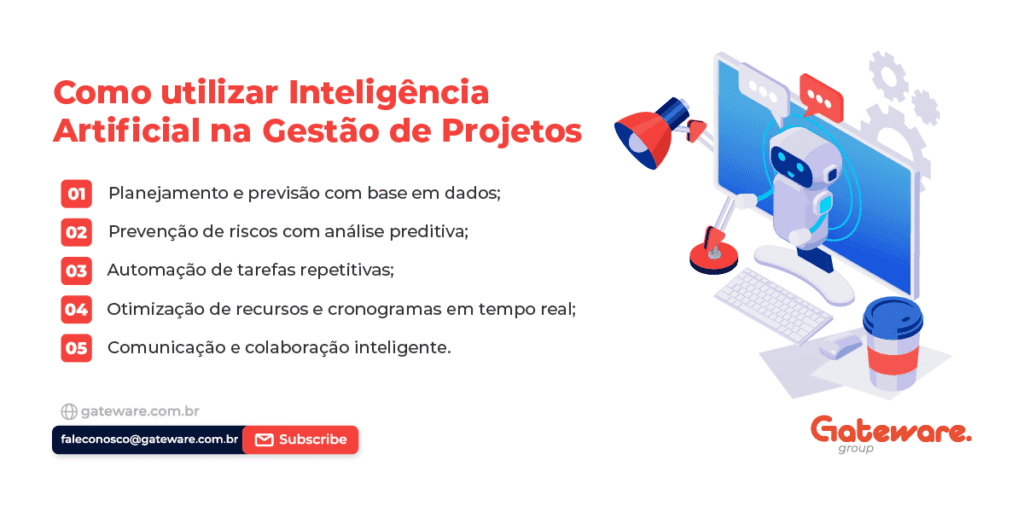 Como utilizar Inteligência Artificial na Gestão de Projetos

01 Planejamento e previsão com base em dados;

02 Prevenção de riscos com análise preditiva;

03 Automação de tarefas repetitivas;

04 Otimização de recursos e cronogramas em tempo real;

05 Comunicação e colaboração inteligente.

gateware.com.br

faleconosco@gateware.com.br Subscribe

Gateware. group